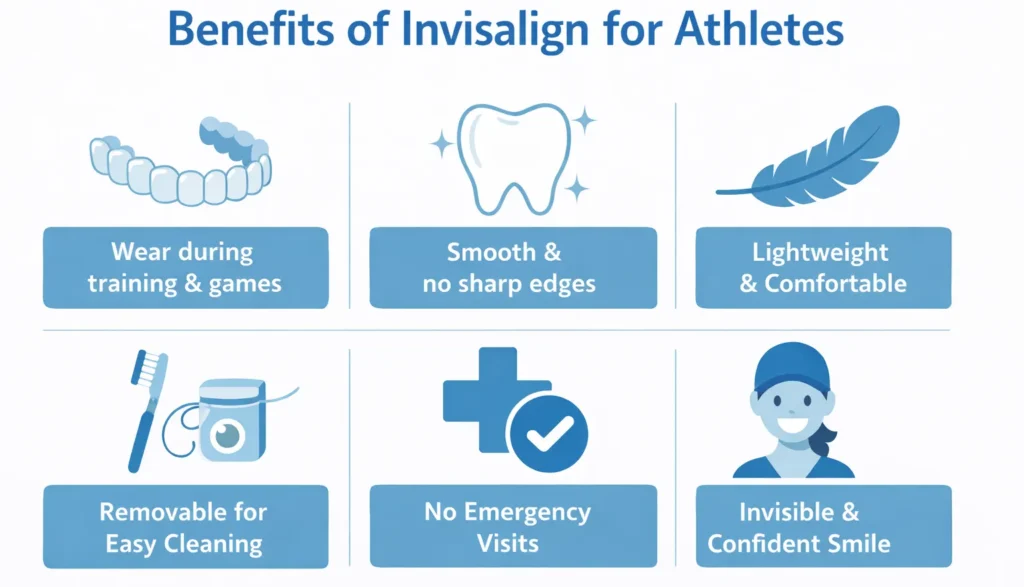 Benefits of Invisalign for Athletes

Wear during training & games

Smooth & no sharp edges

Lightweight & Comfortable

Removable for Easy Cleaning

No Emergency Visits

Invisible & Confident Smile